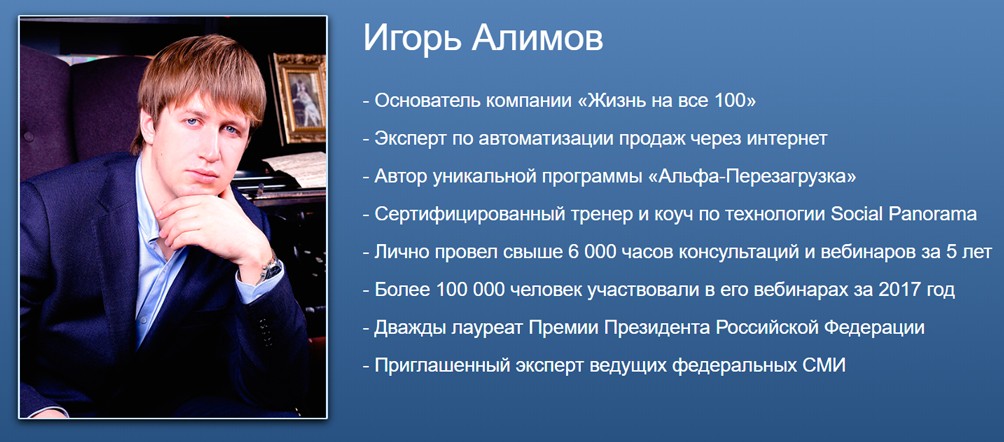 Игорь Алимов

- Основатель компании «Жизнь на все 100»

- Эксперт по автоматизации продаж через интернет

- Автор уникальной программы «Альфа-Перезагрузка»

- Сертифицированный тренер и коуч по технологии Social Panorama

- Лично провел свыше 6 000 часов консультаций и вебинаров за 5 лет

- Более 100 000 человек участвовали в его вебинарах за 2017 год

- Дважды лауреат Премии Президента Российской Федерации

- Приглашенный эксперт ведущих федеральных СМИ